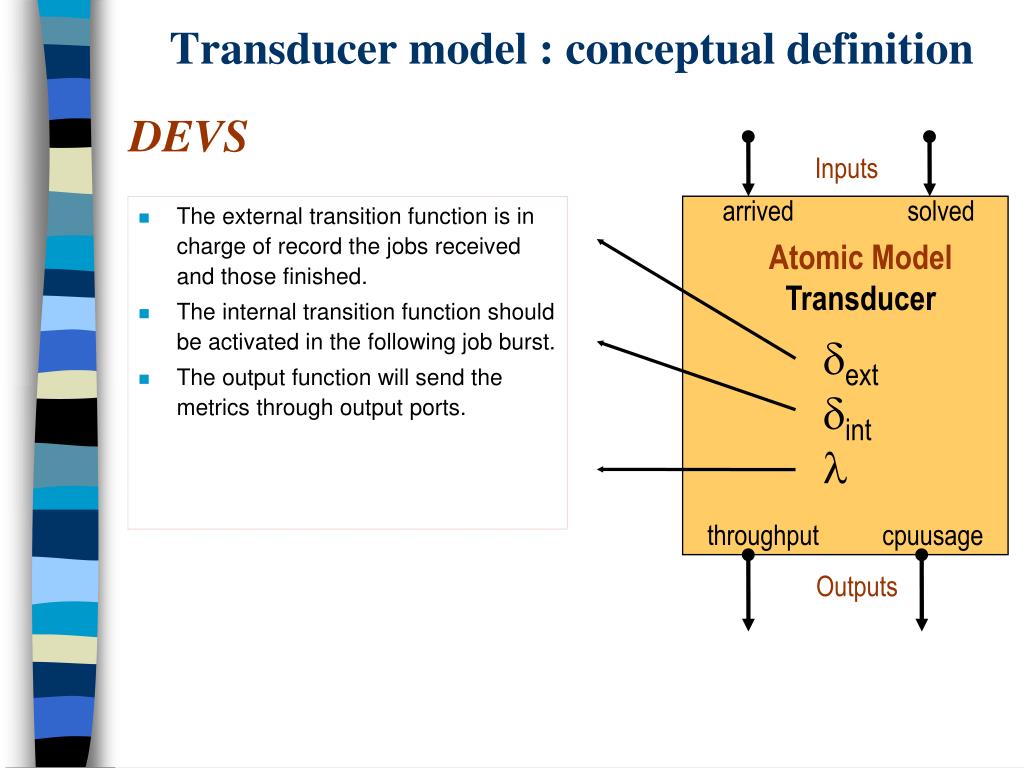 Transducer model : conceptual definition

DEVS

- The external transition function is in charge of record the jobs received and those finished.
- The internal transition function should be activated in the following job burst.
- The output function will send the metrics through output ports.

Inputs

arrived

solved

Atomic Model
Transducer

$\delta_{ext}$
$\delta_{int}$
$\lambda$

throughput

cpuusage

Outputs